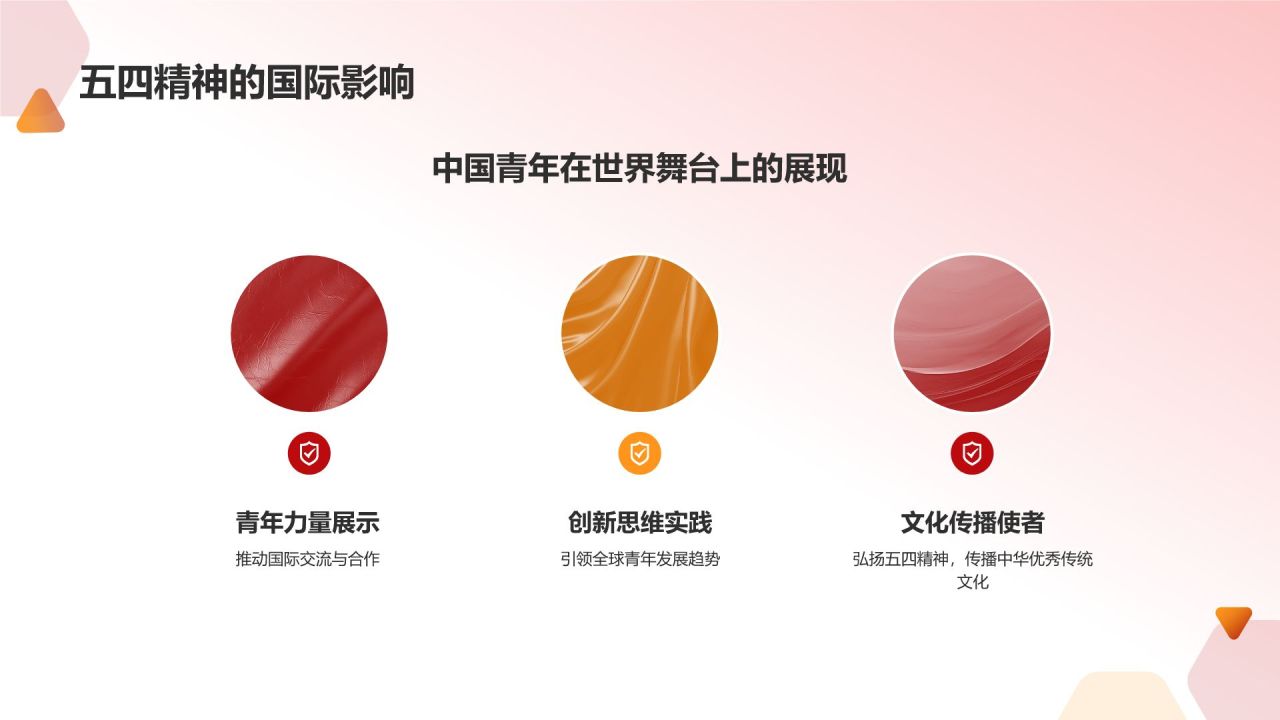 五四精神的国际影响

中国青年在世界舞台上的展现

青年力量展示

推动国际交流与合作

创新思维实践

引领全球青年发展趋势

文化传播使者

弘扬五四精神，传播中华优秀传统文化